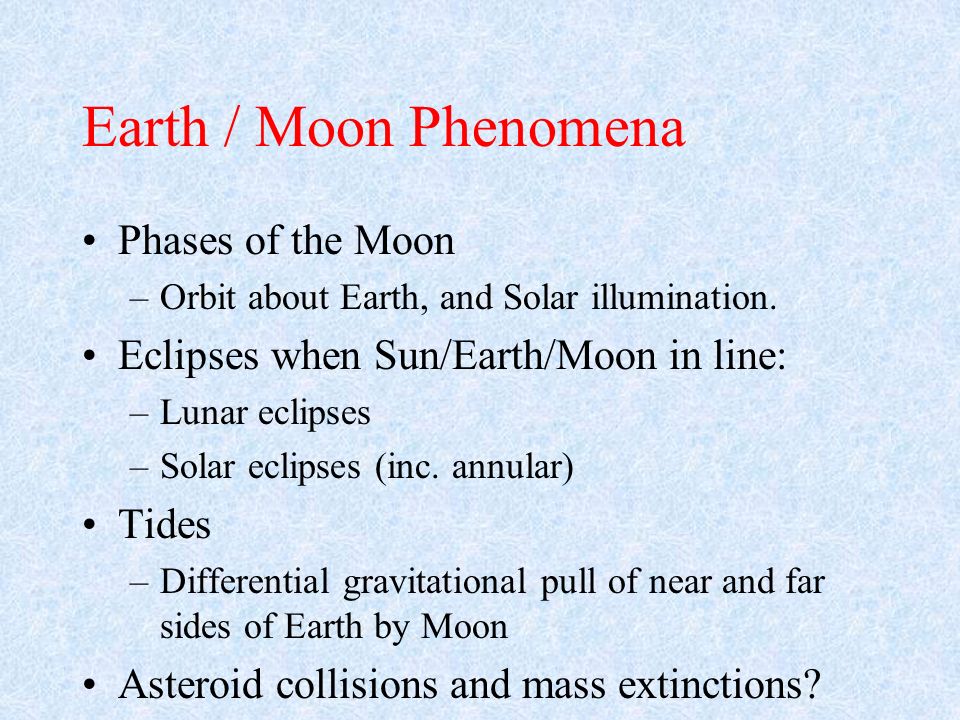 Earth / Moon Phenomena

• Phases of the Moon
– Orbit about Earth, and Solar illumination.
• Eclipses when Sun/Earth/Moon in line:
– Lunar eclipses
– Solar eclipses (inc. annular)
• Tides
– Differential gravitational pull of near and far sides of Earth by Moon
• Asteroid collisions and mass extinctions?